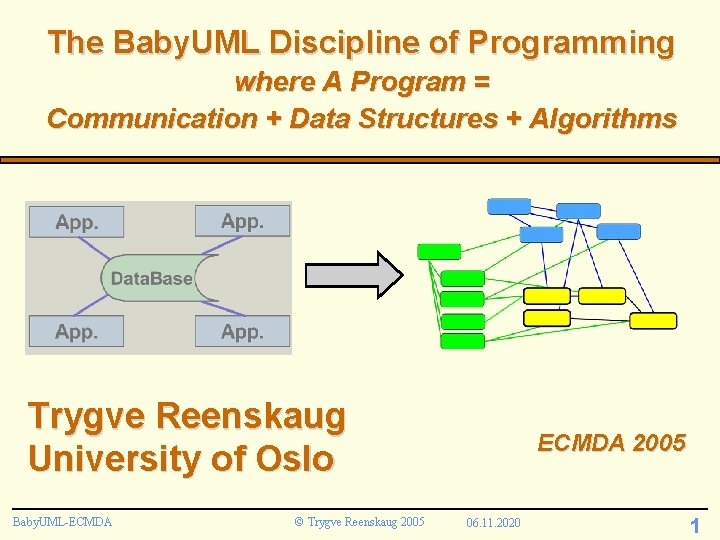 The BabyUML Discipline of Programming
where A Program =
Communication + Data Structures + Algorithms

App.
App.
DataBase
App.
App.

Trygve Reenskaug
University of Oslo

ECMDA 2005

BabyUML-ECMDA
© Trygve Reenskaug 2005
06.11.2020
1